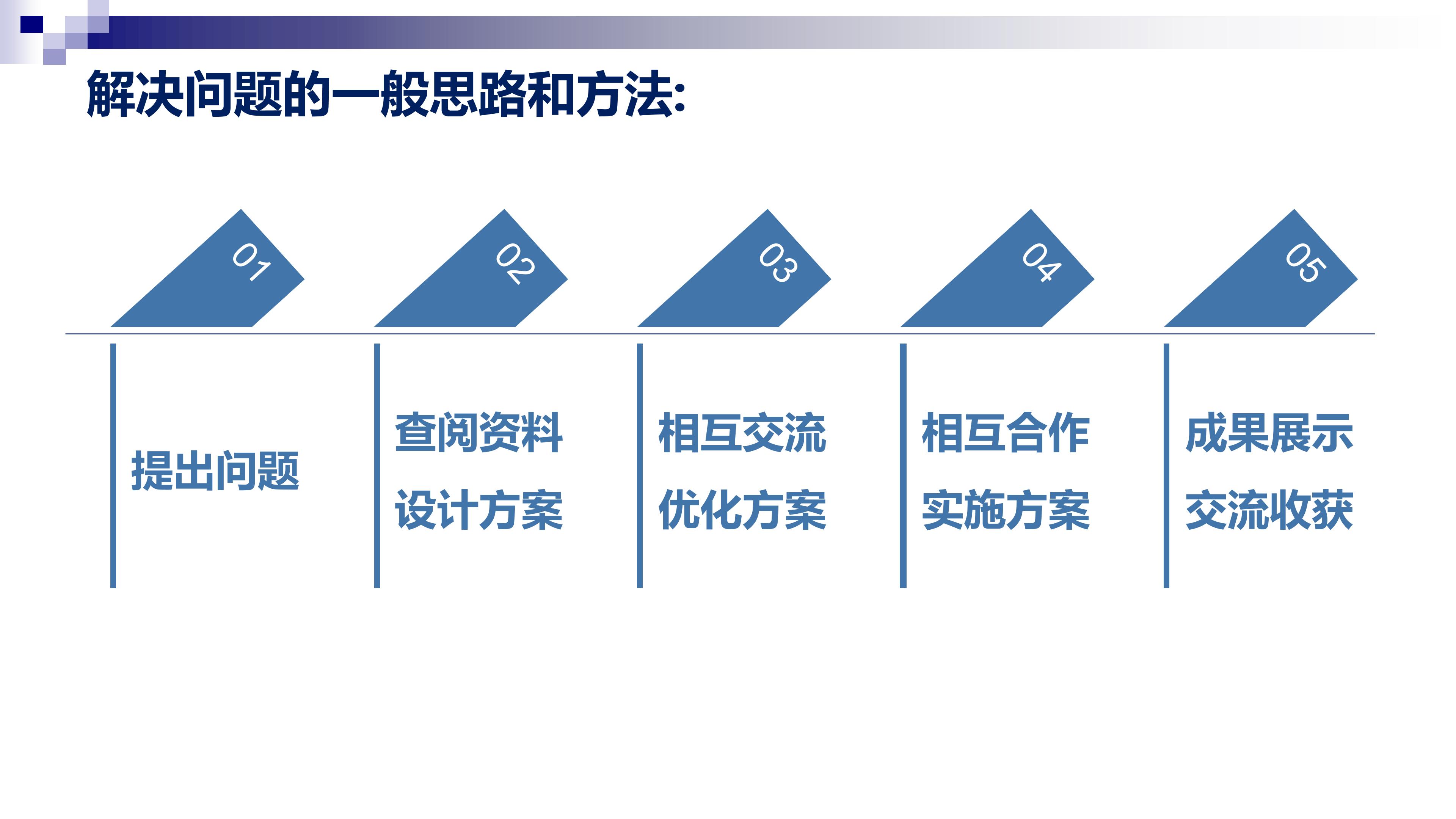 解决问题的一般思路和方法:

01

提出问题

02

查阅资料

设计方案

03

相互交流

优化方案

04

相互合作

实施方案

05

成果展示

交流收获